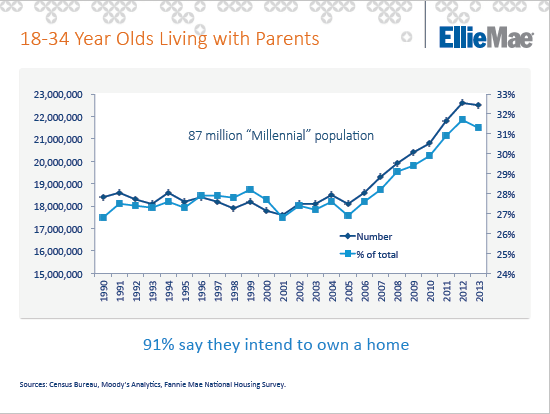 18-34 Year Olds Living with Parents

EllieMae

23,000,000
22,000,000
21,000,000
20,000,000
19,000,000
18,000,000
17,000,000
16,000,000
15,000,000

33%
32%
31%
30%
29%
28%
27%
26%
25%
24%

87 million "Millennial" population

Number
% of total

1990 1991 1992 1993 1994 1995 1996 1997 1998 1999 2000 2001 2002 2003 2004 2005 2006 2007 2008 2009 2010 2011 2012 2013

91% say they intend to own a home

Sources: Census Bureau, Moody's Analytics, Fannie Mae National Housing Survey.